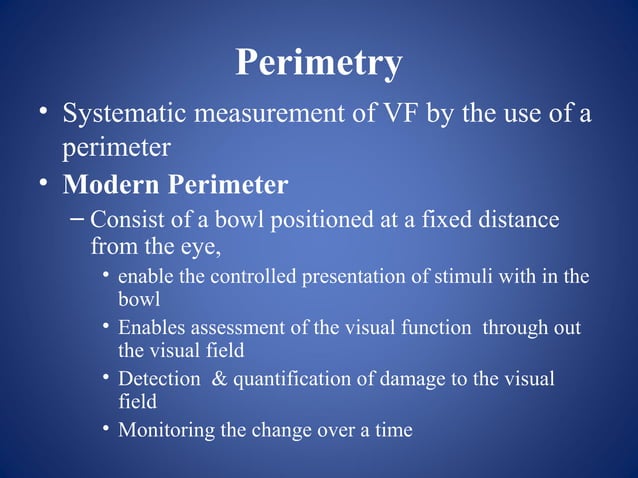 Perimetry

• Systematic measurement of VF by the use of a perimeter
• Modern Perimeter
– Consist of a bowl positioned at a fixed distance from the eye,
• enable the controlled presentation of stimuli with in the bowl
• Enables assessment of the visual function through out the visual field
• Detection & quantification of damage to the visual field
• Monitoring the change over a time